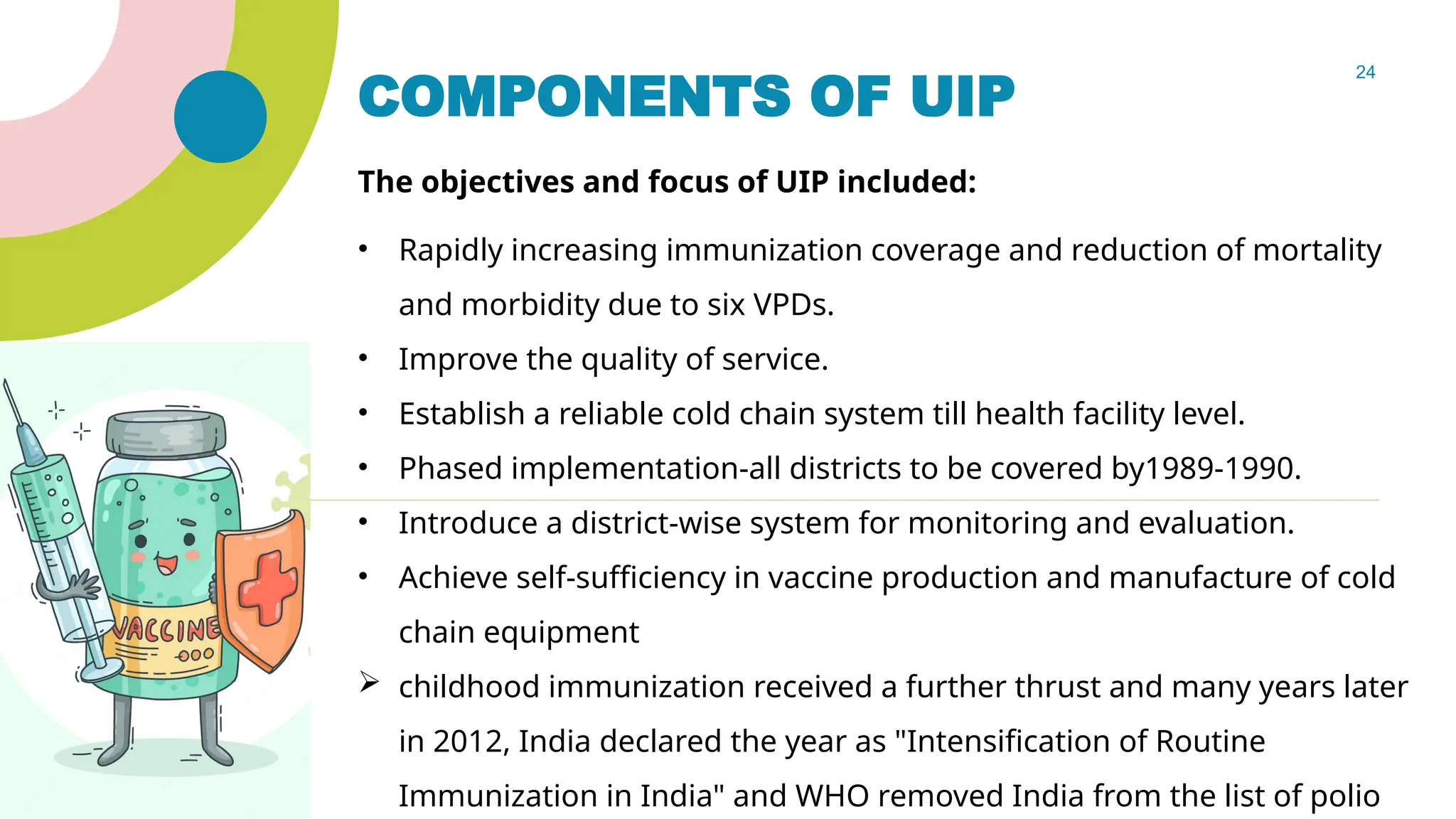 24

COMPONENTS OF UIP

The objectives and focus of UIP included:

• Rapidly increasing immunization coverage and reduction of mortality and morbidity due to six VPDs.
• Improve the quality of service.
• Establish a reliable cold chain system till health facility level.
• Phased implementation-all districts to be covered by1989-1990.
• Introduce a district-wise system for monitoring and evaluation.
• Achieve self-sufficiency in vaccine production and manufacture of cold chain equipment
➢ childhood immunization received a further thrust and many years later in 2012, India declared the year as "Intensification of Routine Immunization in India" and WHO removed India from the list of polio

VACCINE